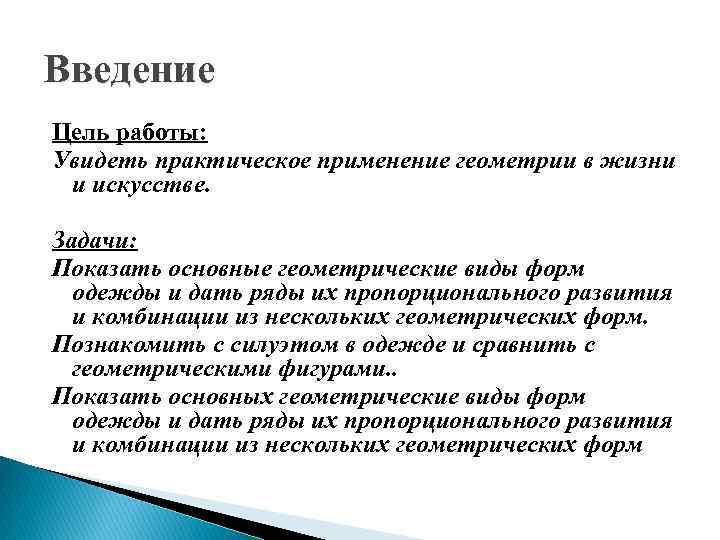 Введение

Цель работы:

Увидеть практическое применение геометрии в жизни и искусстве.

Задачи:

Показать основные геометрические виды форм одежды и дать ряды их пропорционального развития и комбинации из нескольких геометрических форм.

Познакомить с силуэтом в одежде и сравнить с геометрическими фигурами..

Показать основных геометрические виды форм одежды и дать ряды их пропорционального развития и комбинации из нескольких геометрических форм